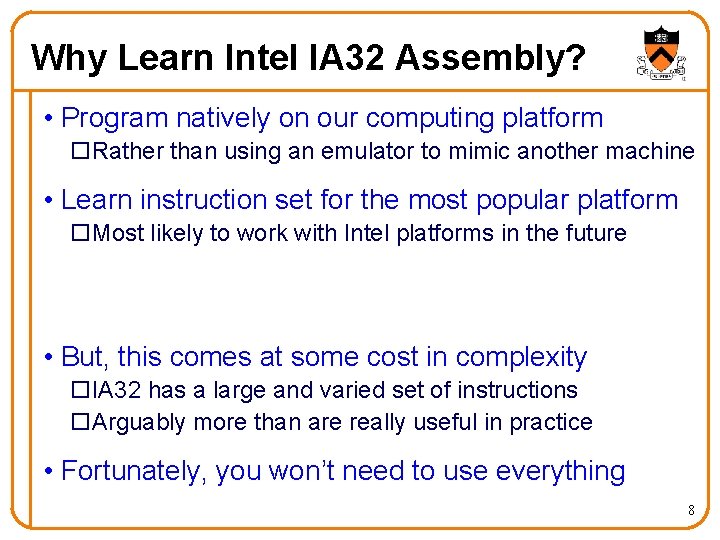 Why Learn Intel IA32 Assembly?

• Program natively on our computing platform
☐ Rather than using an emulator to mimic another machine

• Learn instruction set for the most popular platform
☐ Most likely to work with Intel platforms in the future

• But, this comes at some cost in complexity
☐ IA32 has a large and varied set of instructions
☐ Arguably more than are really useful in practice

• Fortunately, you won't need to use everything

8